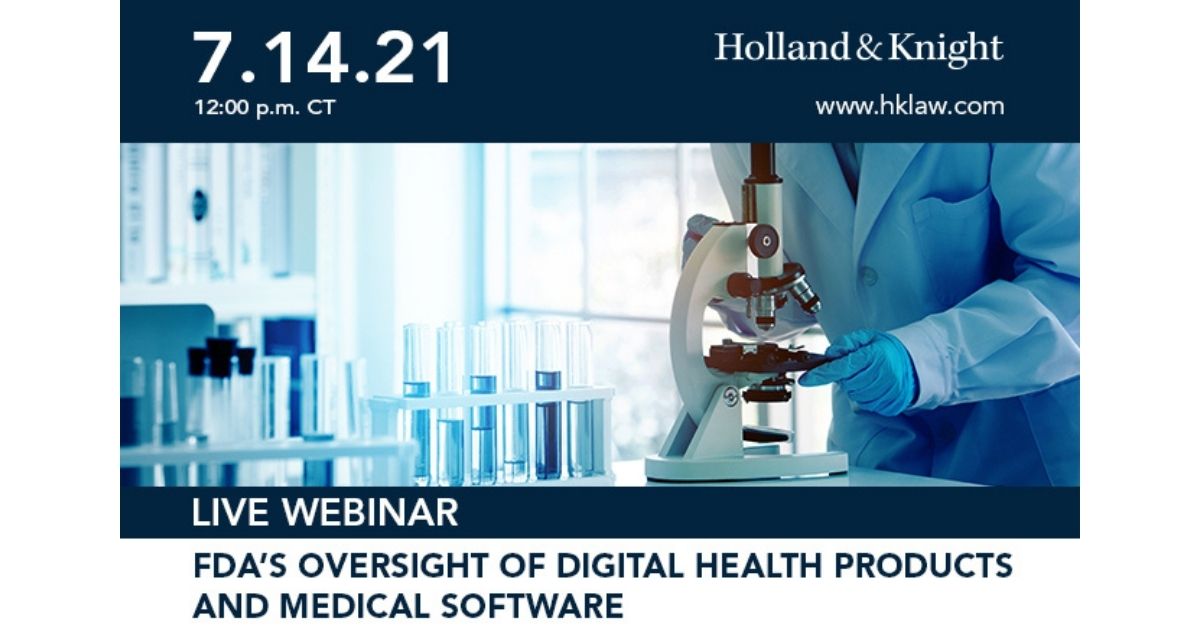 7.14.21
12:00 p.m. CT

Holland & Knight
www.hklaw.com

LIVE WEBINAR

FDA'S OVERSIGHT OF DIGITAL HEALTH PRODUCTS AND MEDICAL SOFTWARE